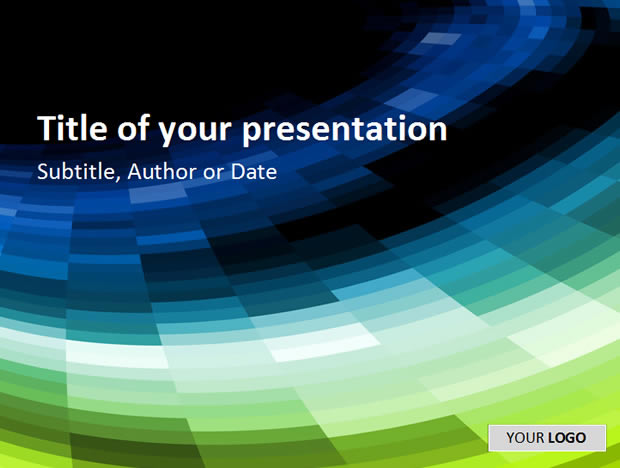 Title of your presentation

Subtitle, Author or Date

YOUR LOGO